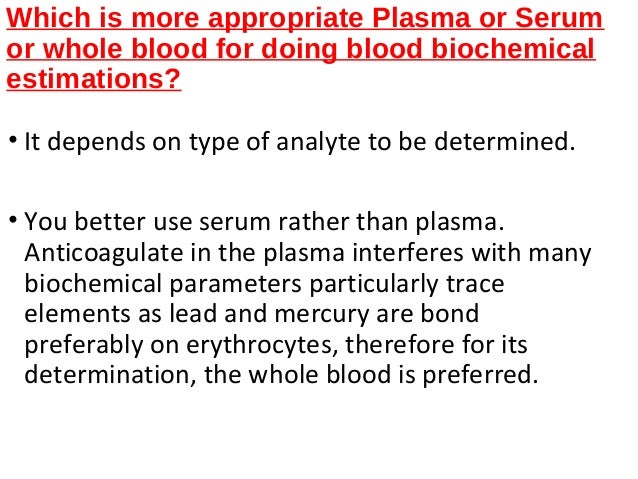 Which is more appropriate Plasma or Serum or whole blood for doing blood biochemical estimations?

• It depends on type of analyte to be determined.

• You better use serum rather than plasma. Anticoagulate in the plasma interferes with many biochemical parameters particularly trace elements as lead and mercury are bond preferably on erythrocytes, therefore for its determination, the whole blood is preferred.